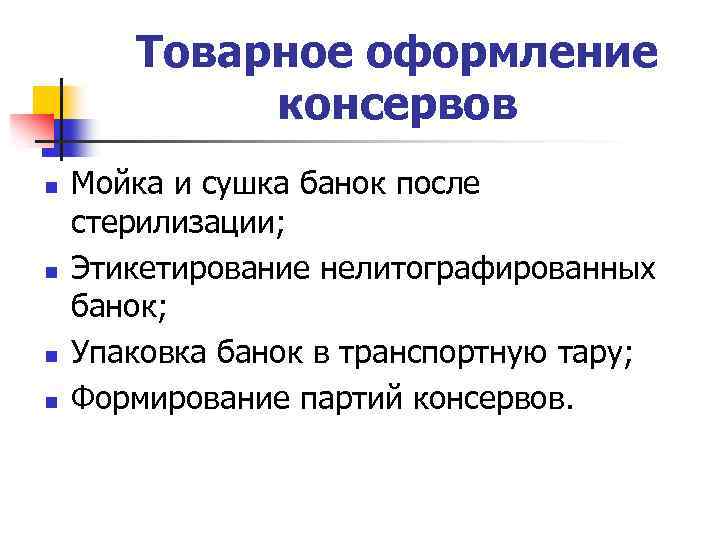 Товарное оформление консервов

- Мойка и сушка банок после стерилизации;
- Этикетирование нелитографированных банок;
- Упаковка банок в транспортную тару;
- Формирование партий консервов.